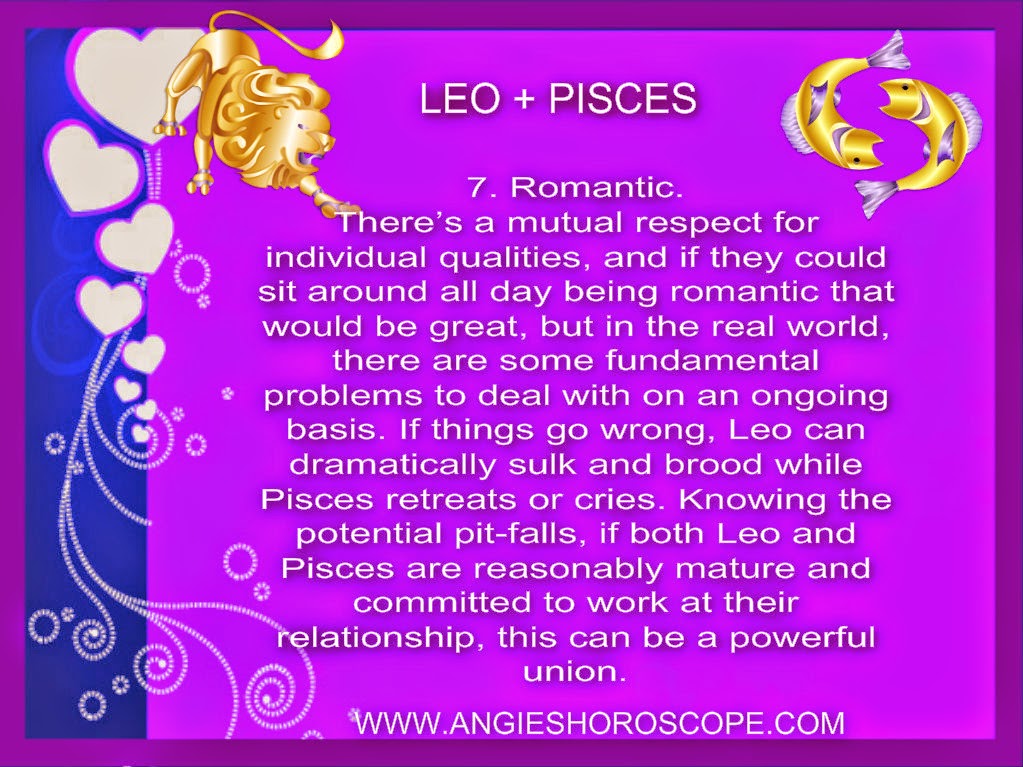 LEO + PISCES

7. Romantic.
There's a mutual respect for individual qualities, and if they could sit around all day being romantic that would be great, but in the real world, there are some fundamental problems to deal with on an ongoing basis. If things go wrong, Leo can dramatically sulk and brood while Pisces retreats or cries. Knowing the potential pit-falls, if both Leo and Pisces are reasonably mature and committed to work at their relationship, this can be a powerful union.

WWW.ANGIESHOROSCOPE.COM